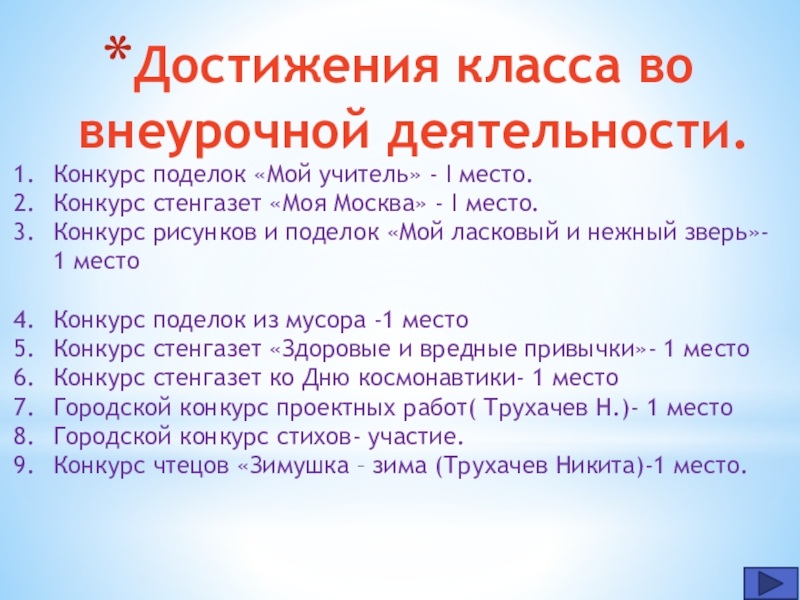 *Достижения класса во внеурочной деятельности.

1. Конкурс поделок «Мой учитель» - I место.
2. Конкурс стенгазет «Моя Москва» - I место.
3. Конкурс рисунков и поделок «Мой ласковый и нежный зверь»- 1 место

4. Конкурс поделок из мусора -1 место
5. Конкурс стенгазет «Здоровые и вредные привычки»- 1 место
6. Конкурс стенгазет ко Дню космонавтики- 1 место
7. Городской конкурс проектных работ( Трухачев Н.)- 1 место
8. Городской конкурс стихов- участие.
9. Конкурс чтецов «Зимушка – зима (Трухачев Никита)-1 место.